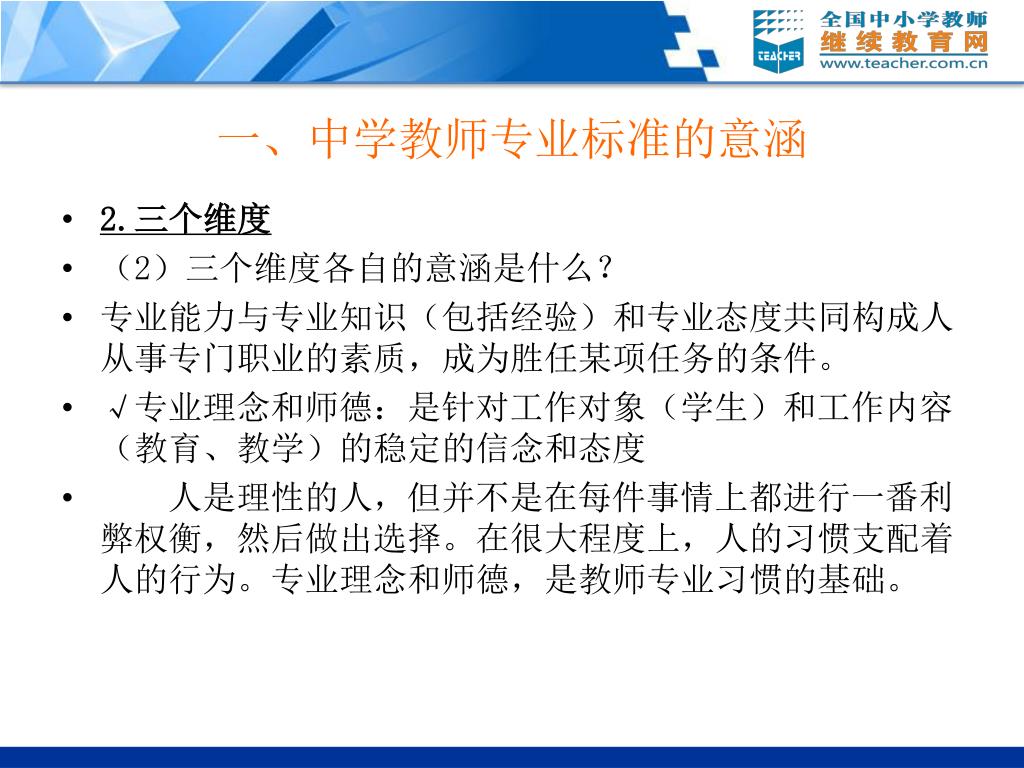 TEACHER
全国中小学教师
继续教育网
www.teacher.com.cn

一、中学教师专业标准的意涵

• 2.三个维度
• （2）三个维度各自的意涵是什么？
• 专业能力与专业知识（包括经验）和专业态度共同构成人从事专门职业的素质，成为胜任某项任务的条件。
• √专业理念和师德：是针对工作对象（学生）和工作内容（教育、教学）的稳定的信念和态度
• 人是理性的人，但并不是在每件事情上都进行一番利弊权衡，然后做出选择。在很大程度上，人的习惯支配着人的行为。专业理念和师德，是教师专业习惯的基础。